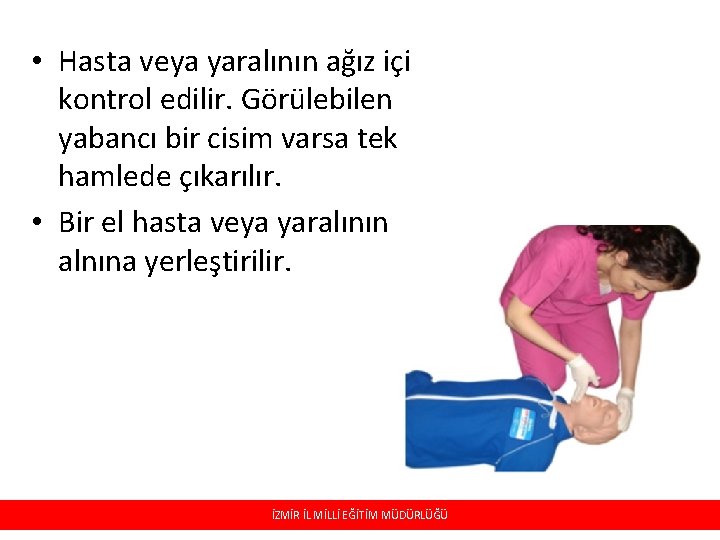 • Hasta veya yaralının ağız içi kontrol edilir. Görülebilen yabancı bir cisim varsa tek hamlede çıkarılır.
• Bir el hasta veya yaralının alnına yerleştirilir.

İZMİR İL MİLLİ EĞİTİM MÜDÜRLÜĞÜ